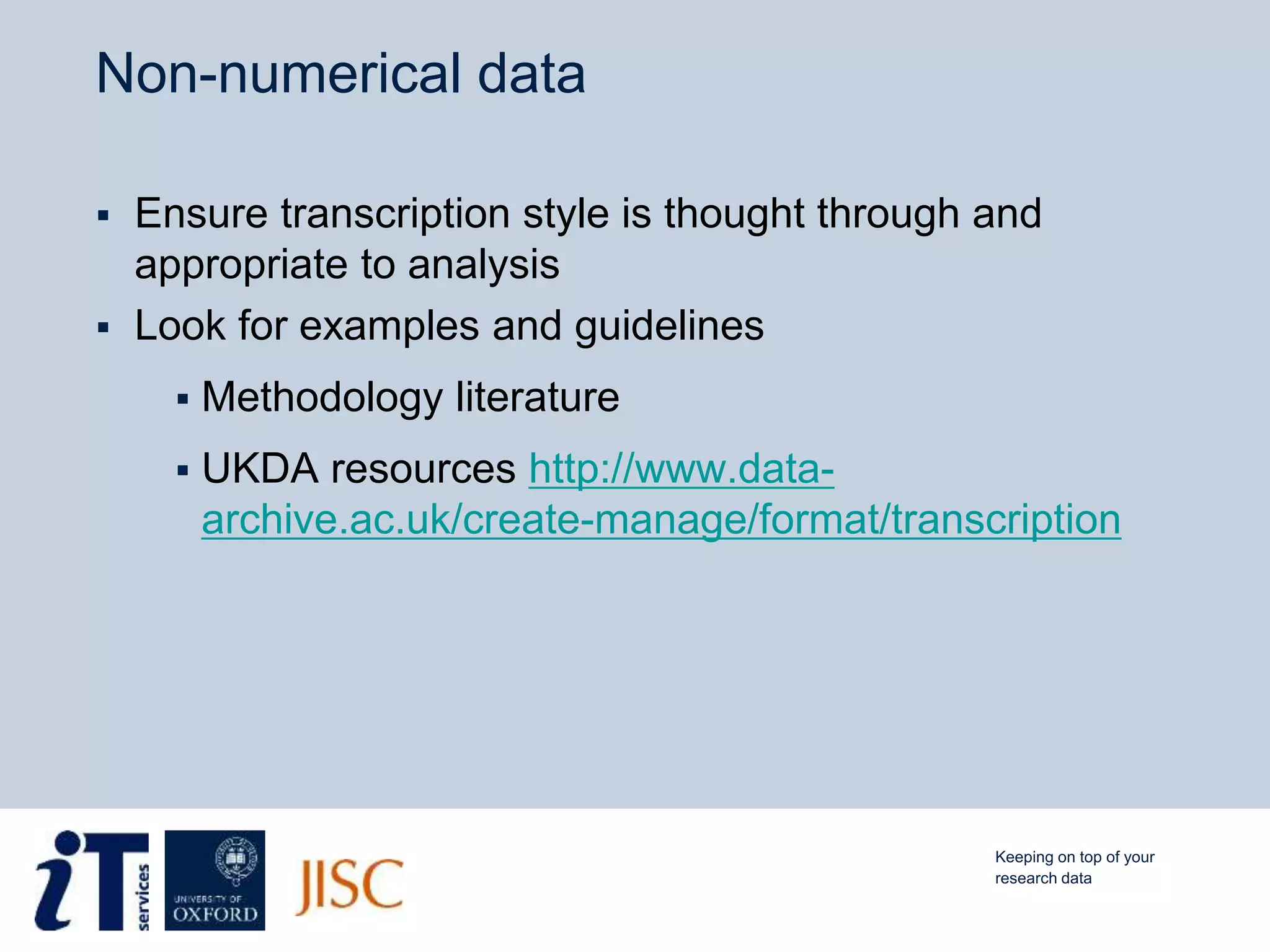 Non-numerical data

▪ Ensure transcription style is thought through and appropriate to analysis

▪ Look for examples and guidelines

▪ Methodology literature

▪ UKDA resources http://www.data-archive.ac.uk/create-manage/format/transcription

iT services

UNIVERSITY OF OXFORD

JISC

Keeping on top of your research data